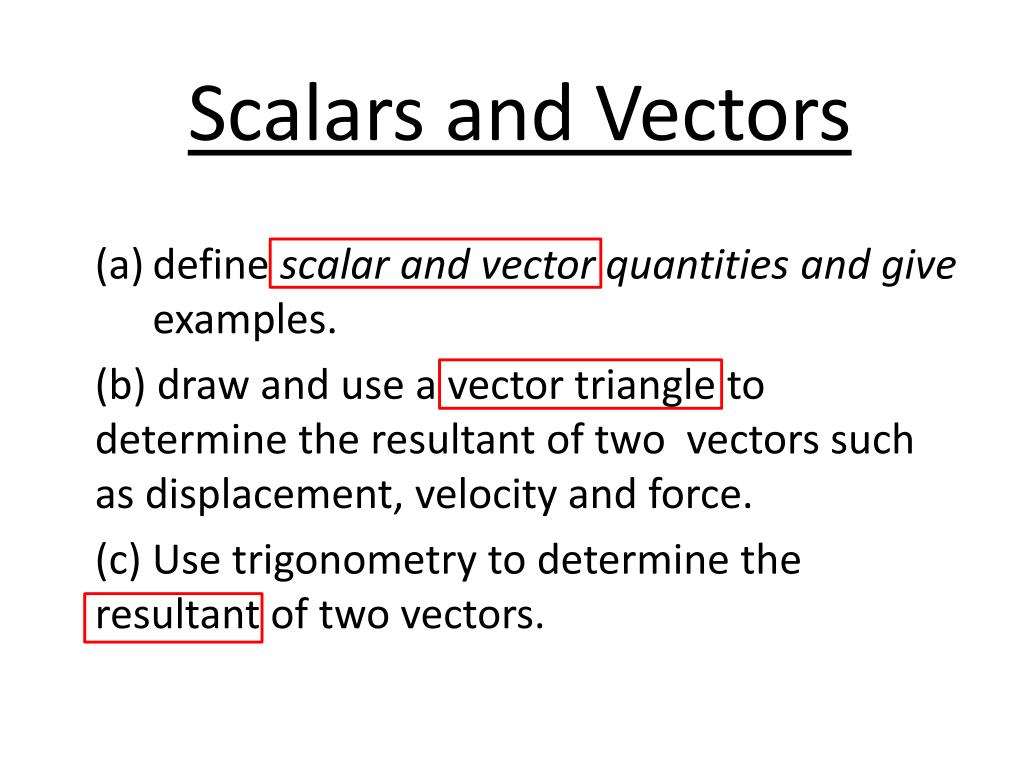 Scalars and Vectors

(a) define scalar and vector quantities and give examples.

(b) draw and use a vector triangle to determine the resultant of two vectors such as displacement, velocity and force.

(c) Use trigonometry to determine the resultant of two vectors.